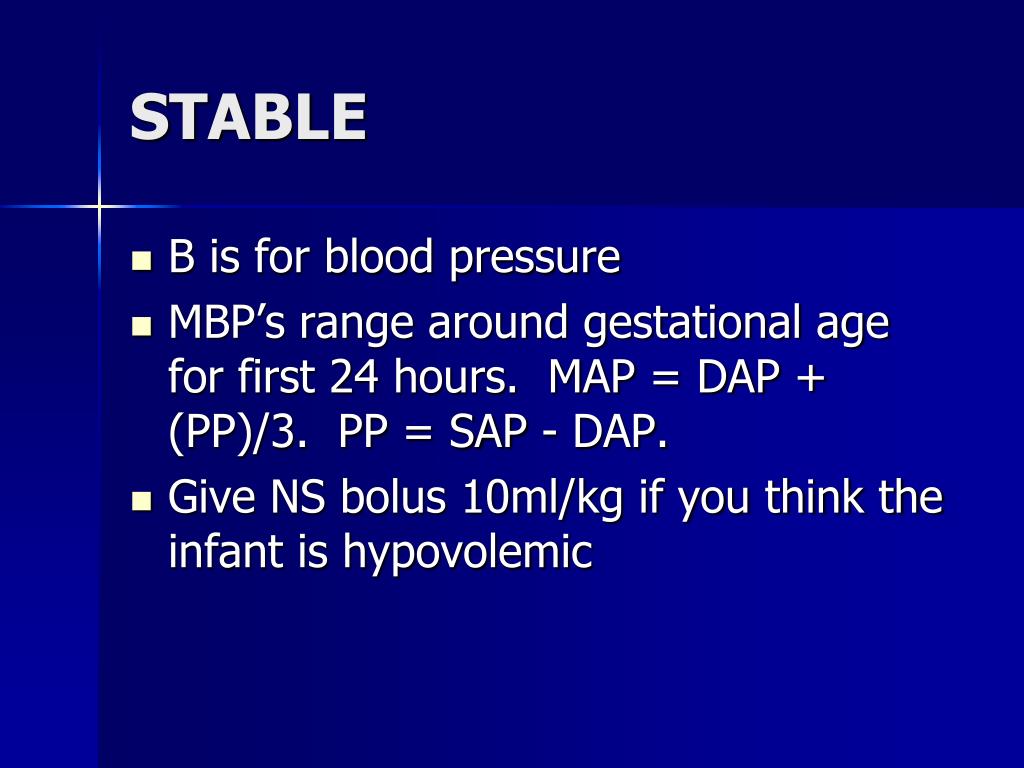 STABLE

- B is for blood pressure
- MBP’s range around gestational age for first 24 hours.  MAP = DAP + (PP)/3.  PP = SAP - DAP.
- Give NS bolus 10ml/kg if you think the infant is hypovolemic